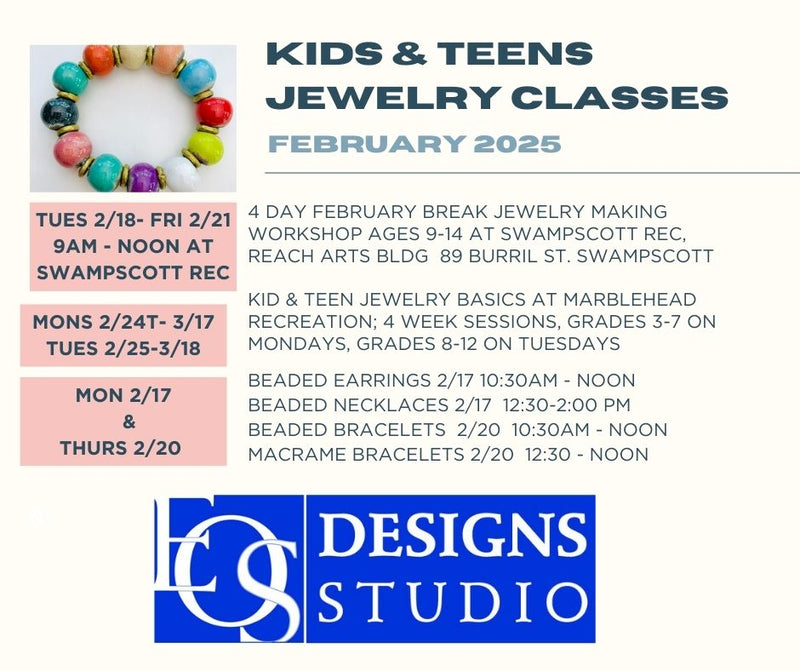 KIDS & TEENS JEWELRY CLASSES

FEBRUARY 2025

TUES 2/18- FRI 2/21 9AM - NOON AT SWAMPSCOTT REC

4 DAY FEBRUARY BREAK JEWELRY MAKING WORKSHOP AGES 9-14 AT SWAMPSCOTT REC, REACH ARTS BLDG 89 BURRIL ST. SWAMPSCOTT

MONS 2/24T- 3/17
TUES 2/25-3/18

KID & TEEN JEWELRY BASICS AT MARBLEHEAD RECREATION; 4 WEEK SESSIONS, GRADES 3-7 ON MONDAYS, GRADES 8-12 ON TUESDAYS

MON 2/17
&
THURS 2/20

BEADED EARRINGS 2/17 10:30AM - NOON
BEADED NECKLACES 2/17 12:30-2:00 PM
BEADED BRACELETS 2/20 10:30AM - NOON
MACRAME BRACELETS 2/20 12:30 - NOON

EOS DESIGNS STUDIO